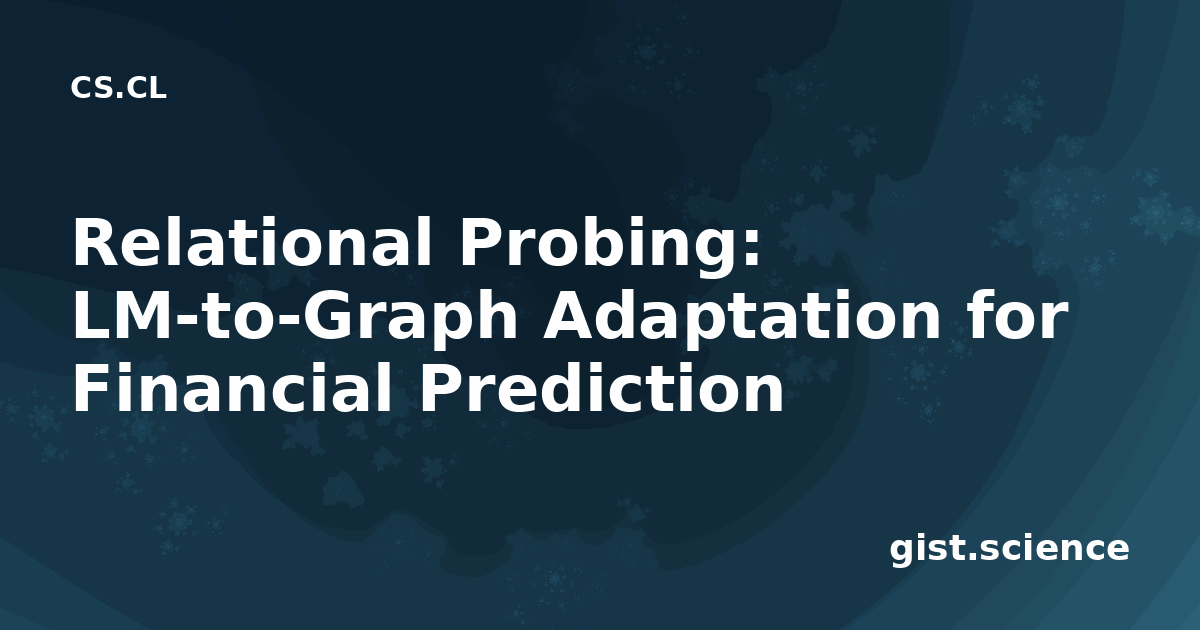 CS.CL

Relational Probing: LM-to-Graph Adaptation for Financial Prediction

gist.science